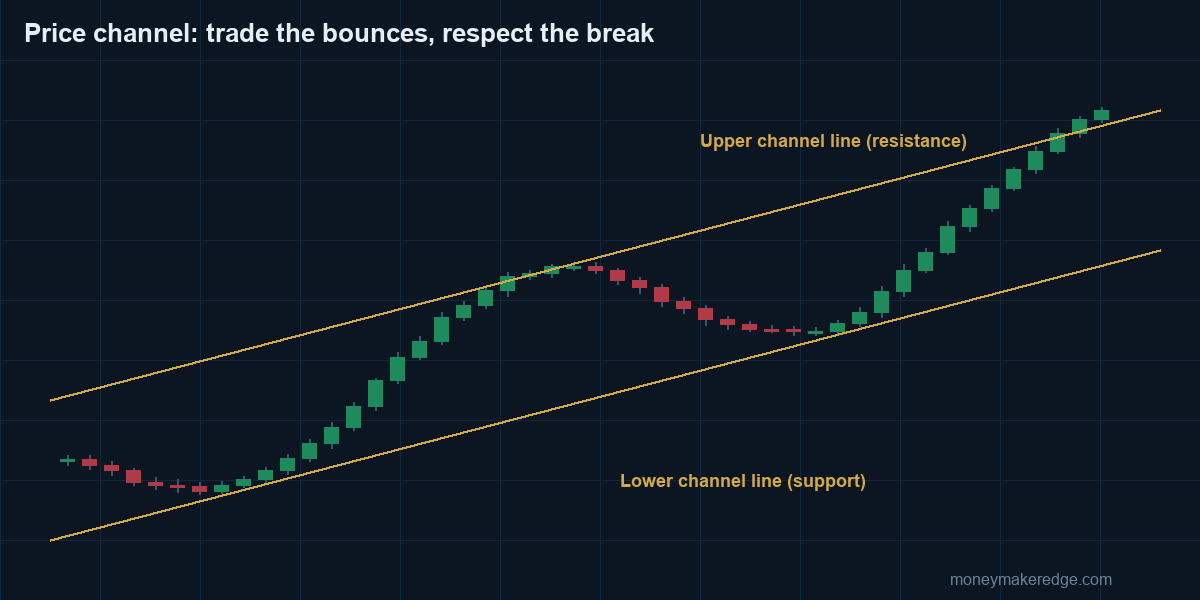 Price channel: trade the bounces, respect the break

Upper channel line (resistance)

Lower channel line (support)

moneymakeredge.com